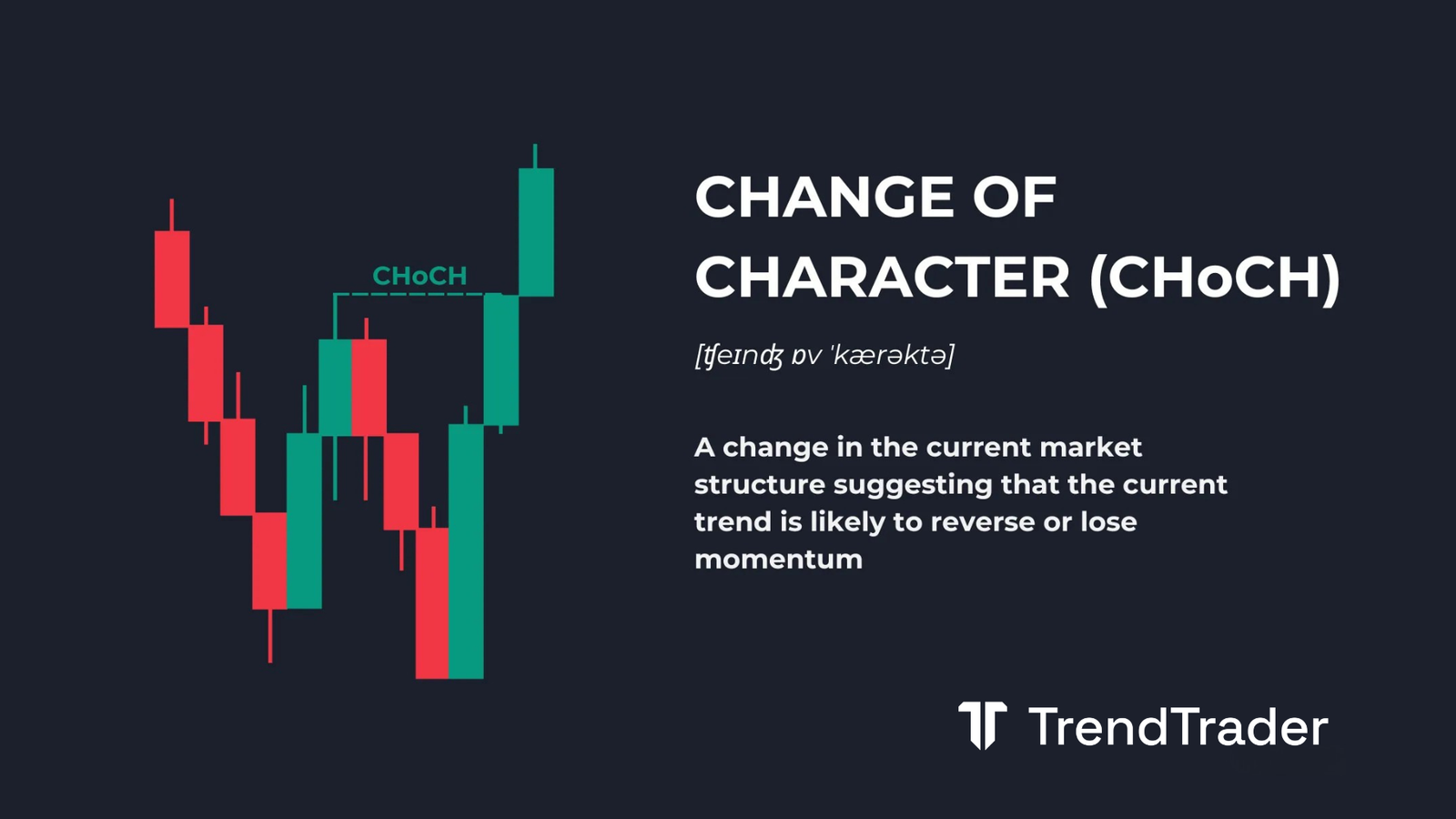 CHoCH

CHANGE OF CHARACTER (CHoCH)

[ʧeɪnʤ ɒv ˈkærəktə]

A change in the current market structure suggesting that the current trend is likely to reverse or lose momentum

TrendTrader